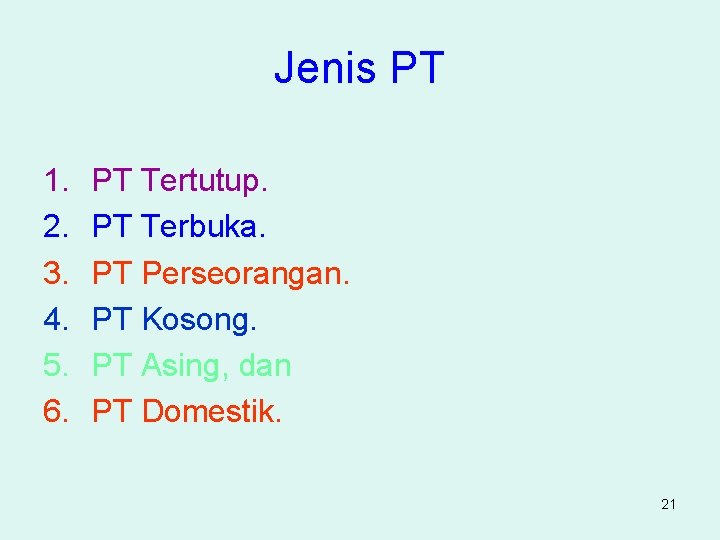 Jenis PT

1. PT Tertutup.
2. PT Terbuka.
3. PT Perseorangan.
4. PT Kosong.
5. PT Asing, dan
6. PT Domestik.

21